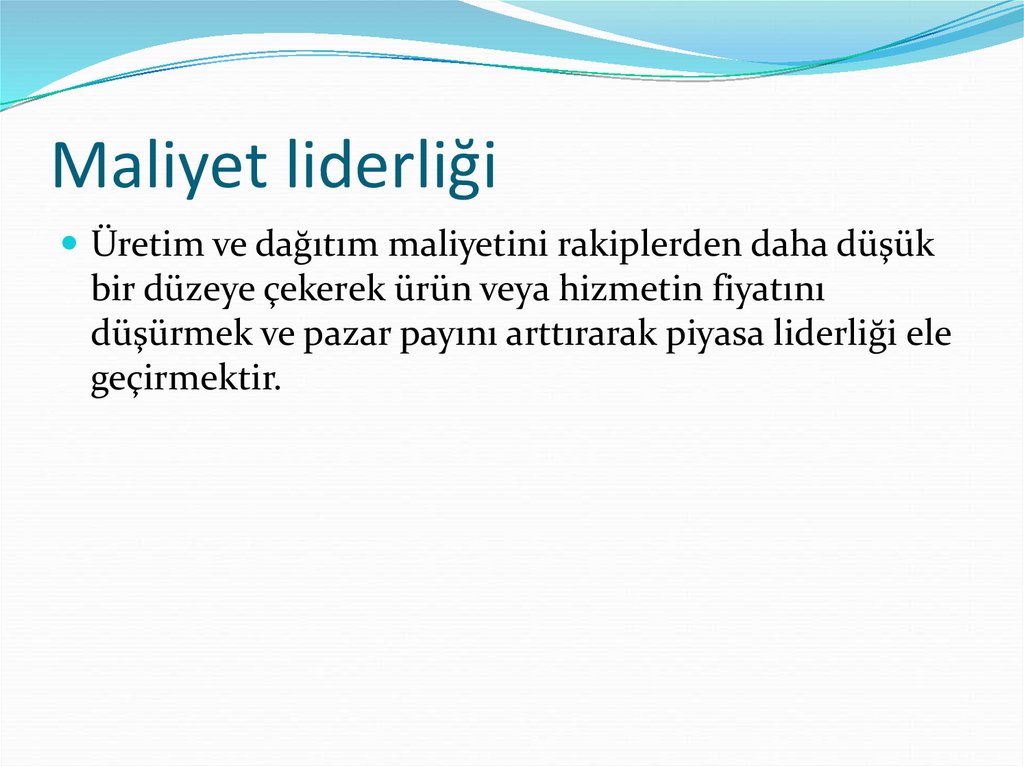 Maliyet liderliği

Üretim ve dağıtım maliyetini rakiplerden daha düşük bir düzeye çekerek ürün veya hizmetin fiyatını düşürmek ve pazar payını arttırarak piyasa liderliği ele geçirmektir.